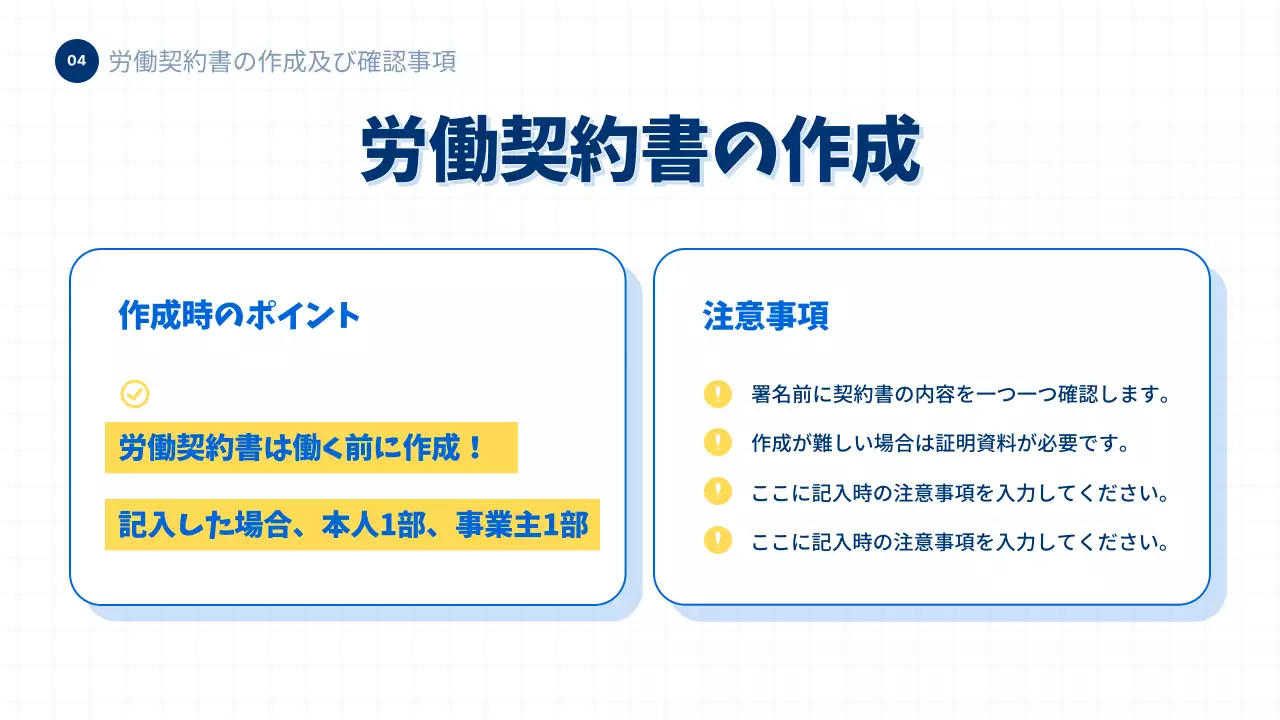 04 労働契約書の作成及び確認事項

労働契約書の作成

作成時のポイント

労働契約書は働く前に作成！

記入した場合、本人1部、事業主1部

注意事項

署名前に契約書の内容を一つ一つ確認します。

作成が難しい場合は証明資料が必要です。

ここに記入時の注意事項を入力してください。

ここに記入時の注意事項を入力してください。